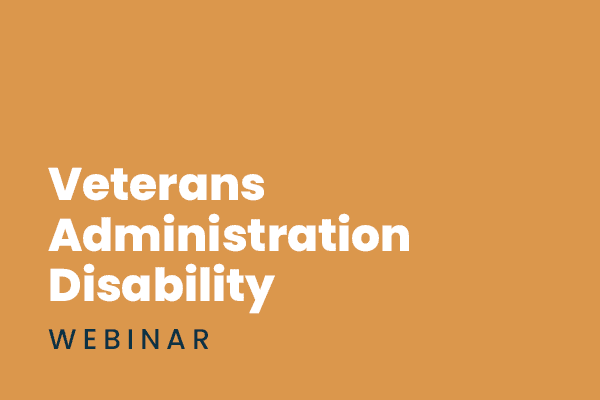 Veterans Administration Disability

WEBINAR